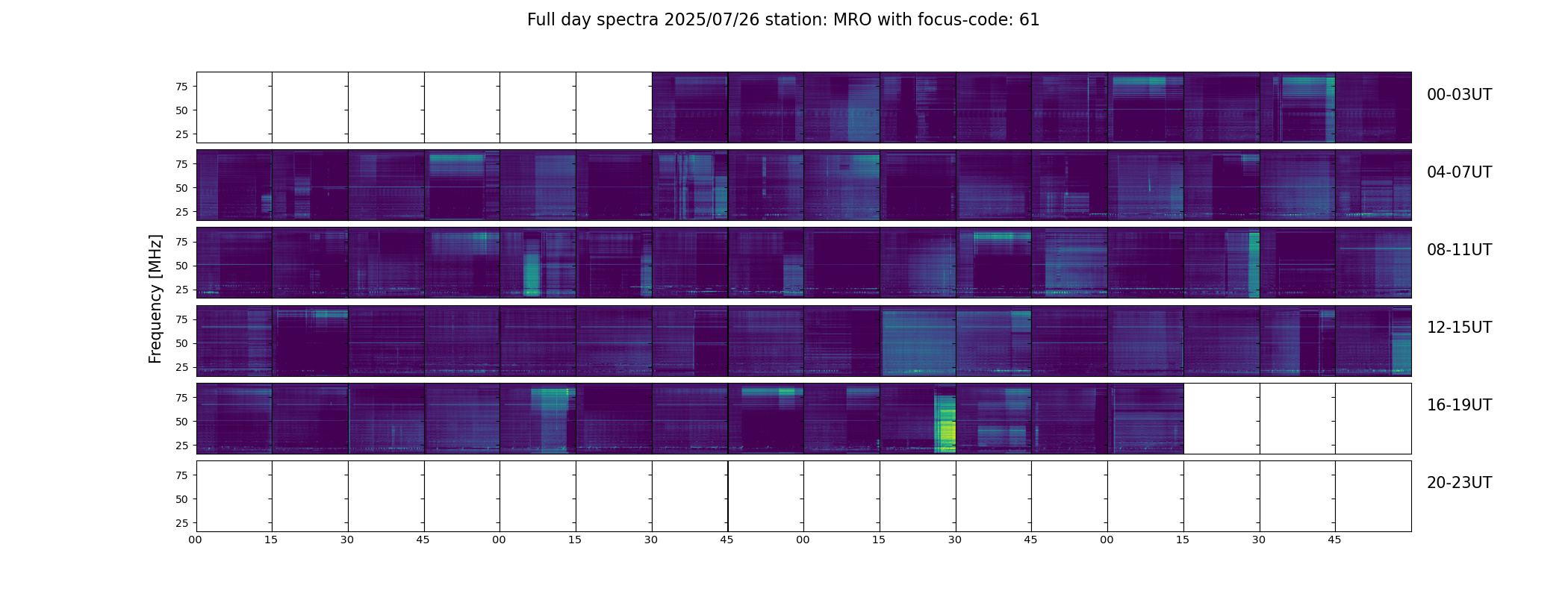 Full day spectra 2025/07/26 station: MRO with focus-code: 61

Frequency [MHz]

75
50
25
00-03UT

75
50
25
04-07UT

75
50
25
08-11UT

75
50
25
12-15UT

75
50
25
16-19UT

75
50
25
20-23UT

00 15 30 45 00 15 30 45 00 15 30 45 00 15 30 45